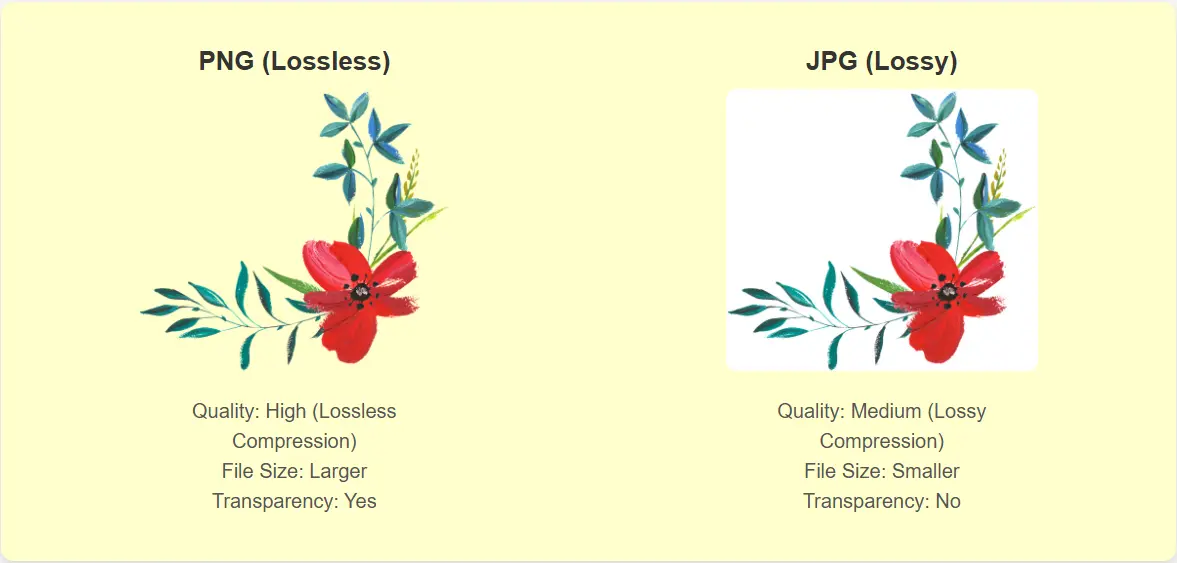 PNG (Lossless)

Quality: High (Lossless Compression)
File Size: Larger
Transparency: Yes

JPG (Lossy)

Quality: Medium (Lossy Compression)
File Size: Smaller
Transparency: No